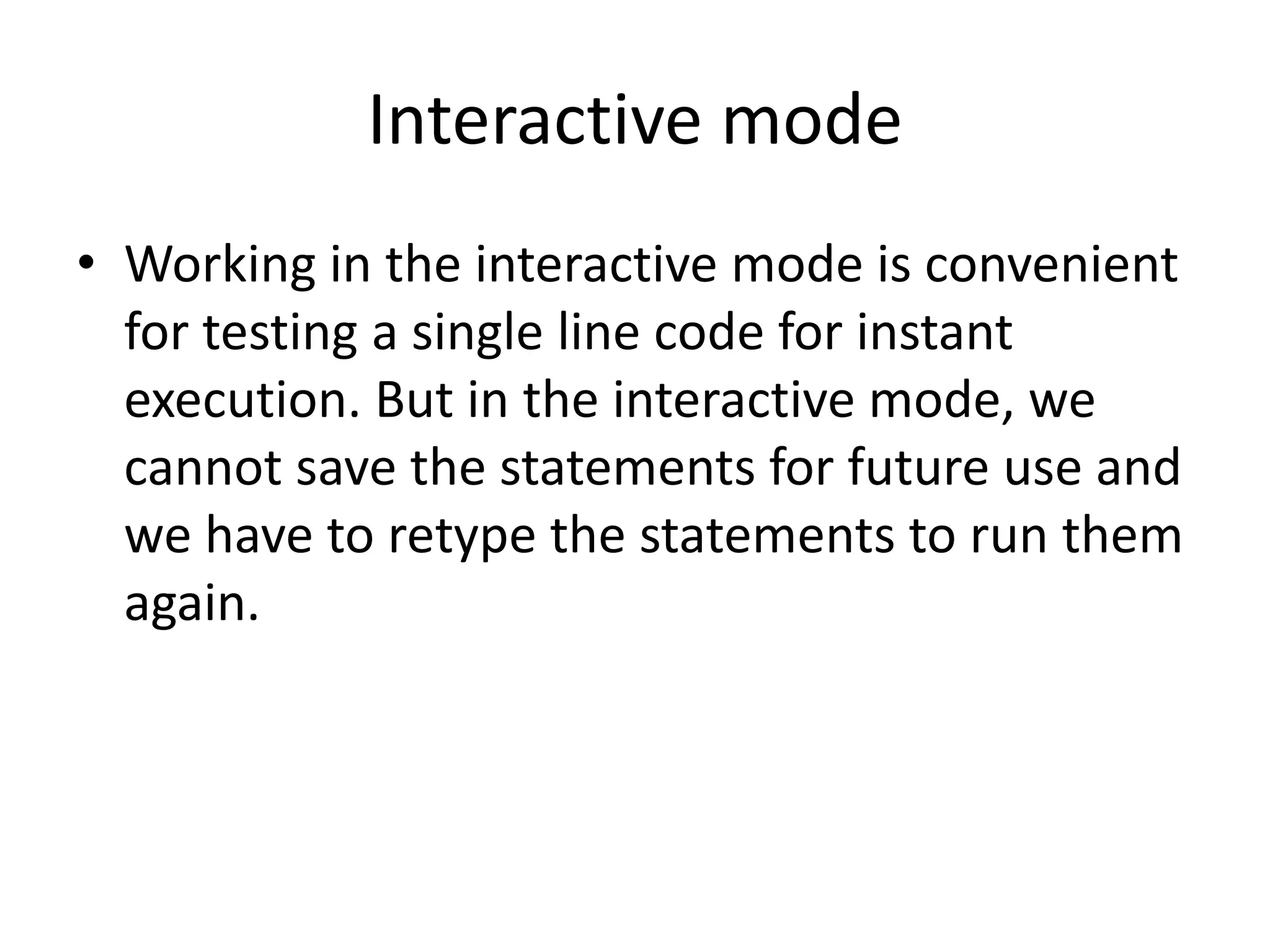 Interactive mode

• Working in the interactive mode is convenient for testing a single line code for instant execution. But in the interactive mode, we cannot save the statements for future use and we have to retype the statements to run them again.